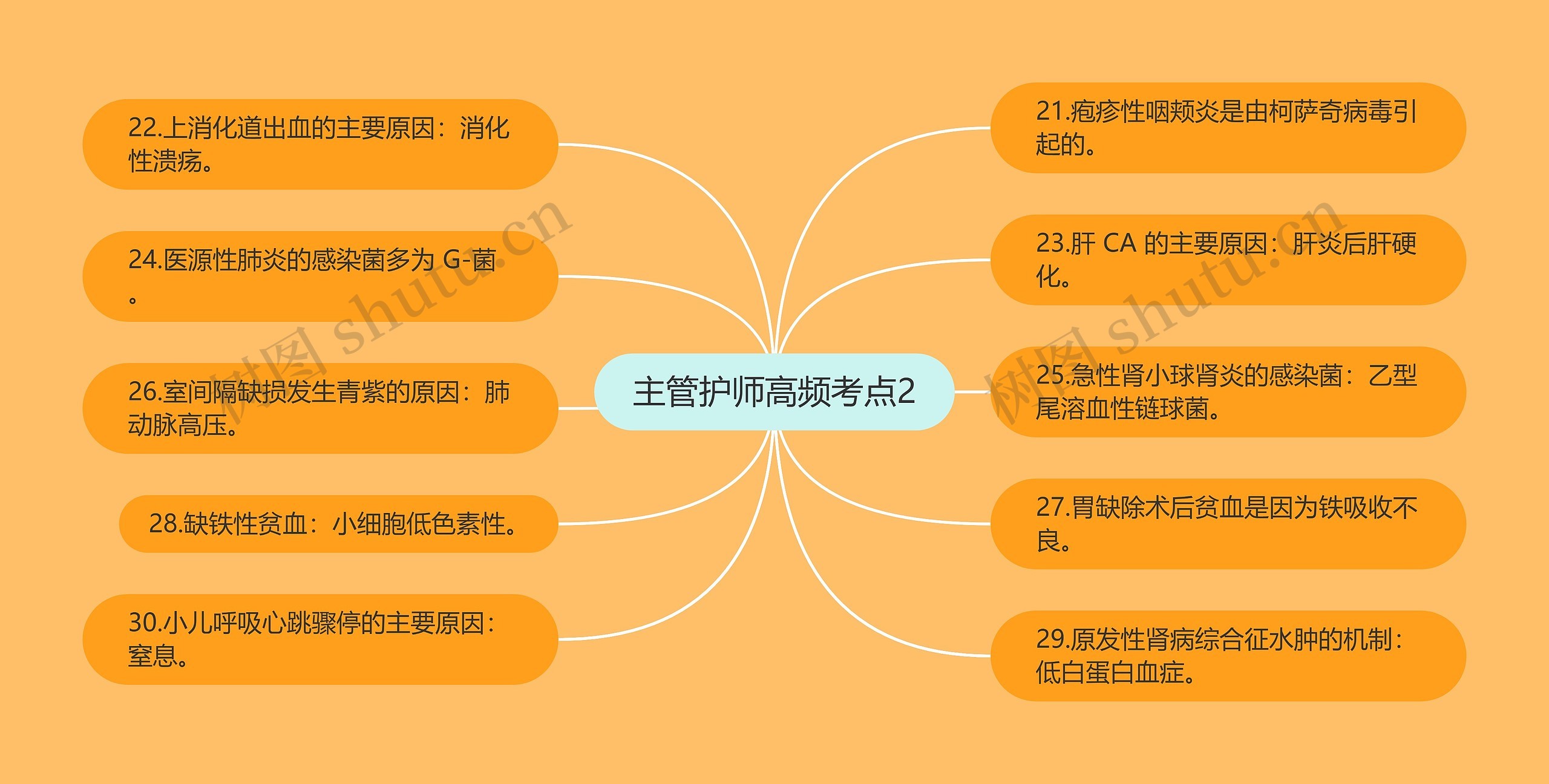 主管护师高频考点2

22.上消化道出血的主要原因：消化性溃疡。

24.医源性肺炎的感染菌多为 G-菌。

26.室间隔缺损发生青紫的原因：肺动脉高压。

28.缺铁性贫血：小细胞低色素性。

30.小儿呼吸心跳骤停的主要原因：窒息。

21.疱疹性咽颊炎是由柯萨奇病毒引起的。

23.肝 CA 的主要原因：肝炎后肝硬化。

25.急性肾小球肾炎的感染菌：乙型尾溶血性链球菌。

27.胃缺除术后贫血是因为铁吸收不良。

29.原发性肾病综合征水肿的机制：低白蛋白血症。

树图 shutu.cn

树图 shutu.cn